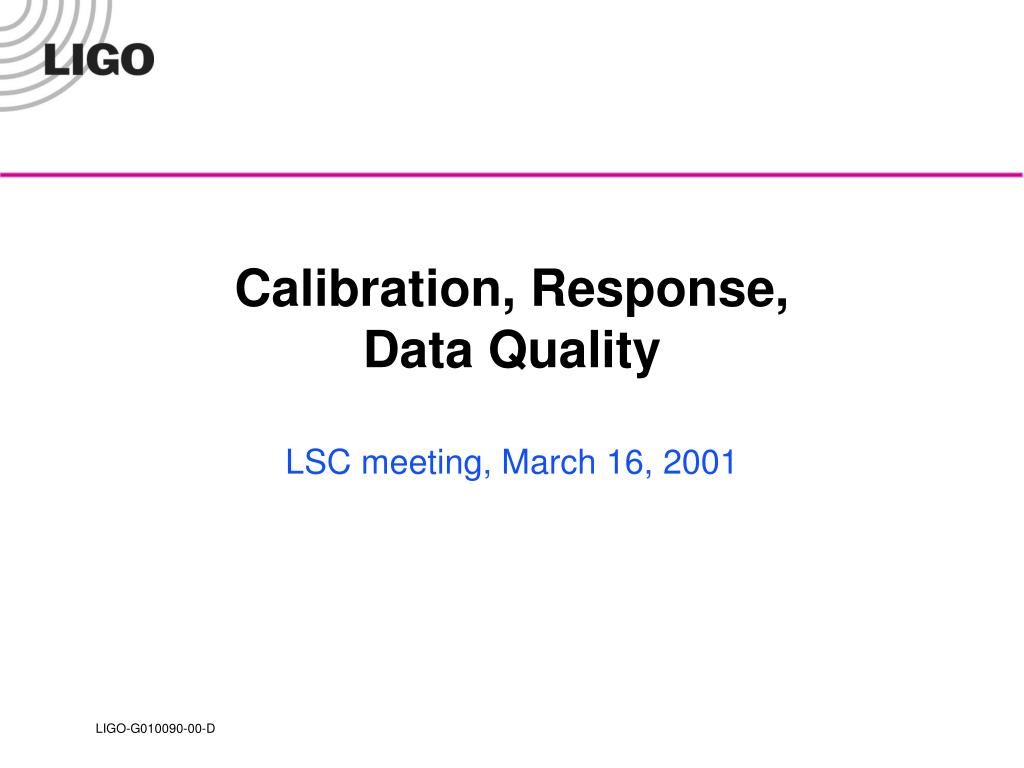 LIGO

Calibration, Response, Data Quality

LSC meeting, March 16, 2001

LIGO-G010090-00-D